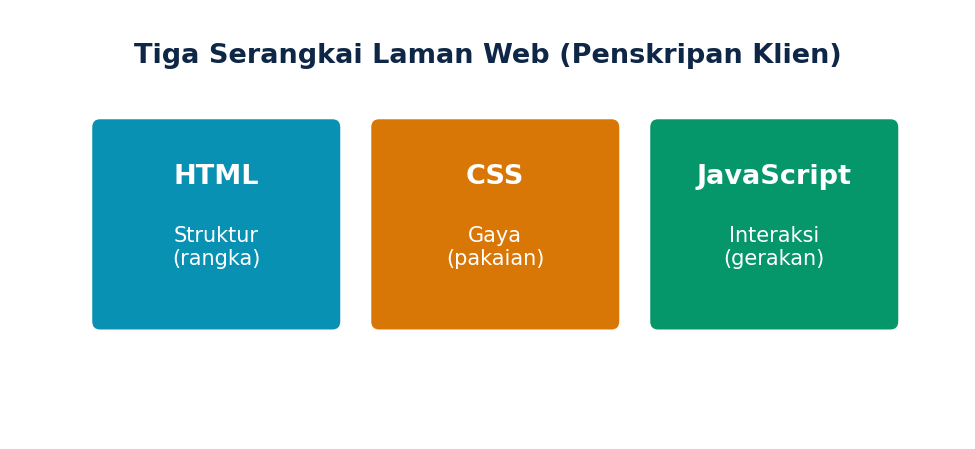 Tiga Serangkai Laman Web (Penskripan Klien)

HTML

Struktur
(rangka)

CSS

Gaya
(pakaian)

JavaScript

Interaksi
(gerakan)